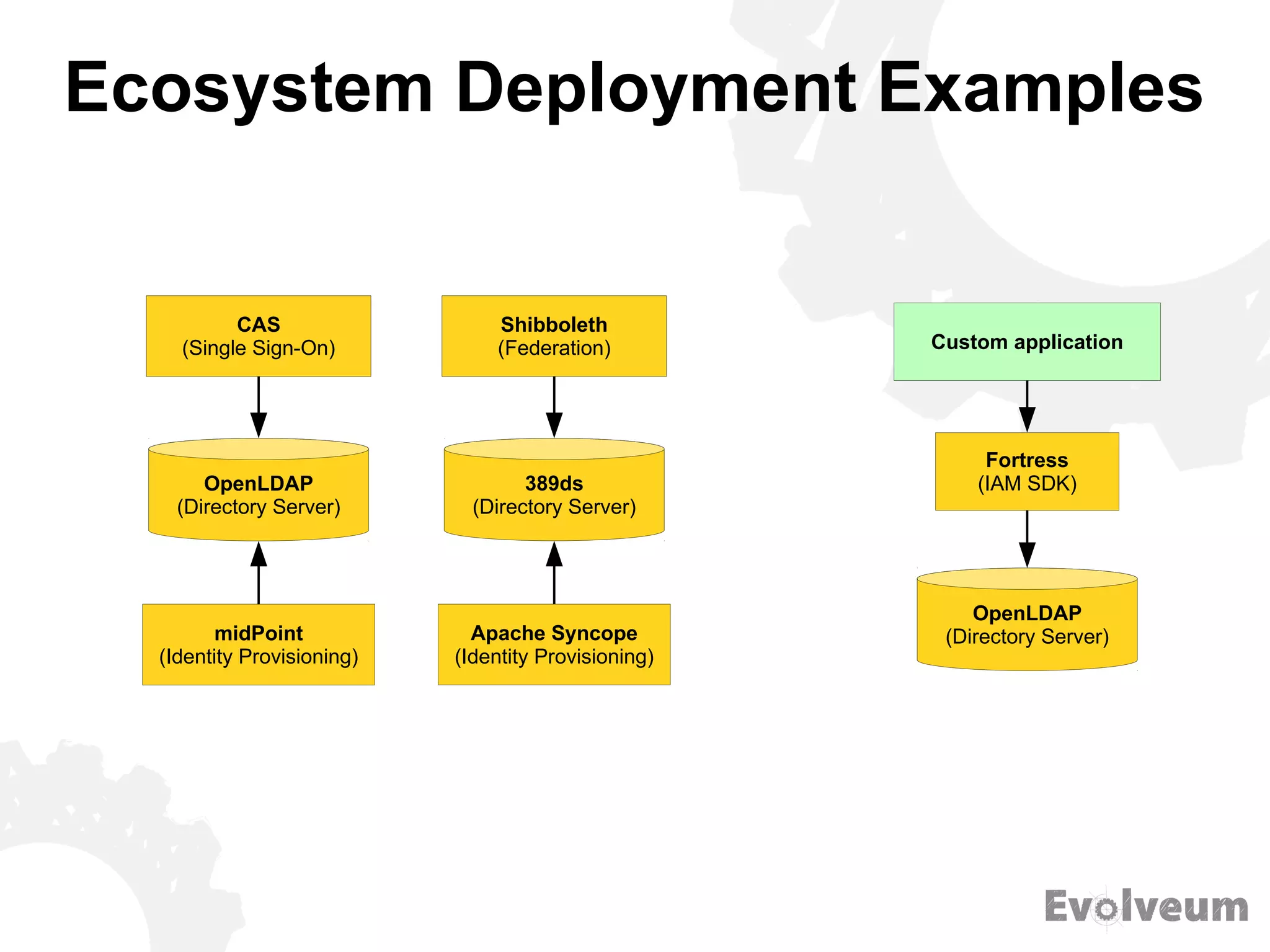 Ecosystem Deployment Examples

CAS
(Single Sign-On)

OpenLDAP
(Directory Server)

midPoint
(Identity Provisioning)

Shibboleth
(Federation)

389ds
(Directory Server)

Apache Syncope
(Identity Provisioning)

Custom application

Fortress
(IAM SDK)

OpenLDAP
(Directory Server)

Evolveum